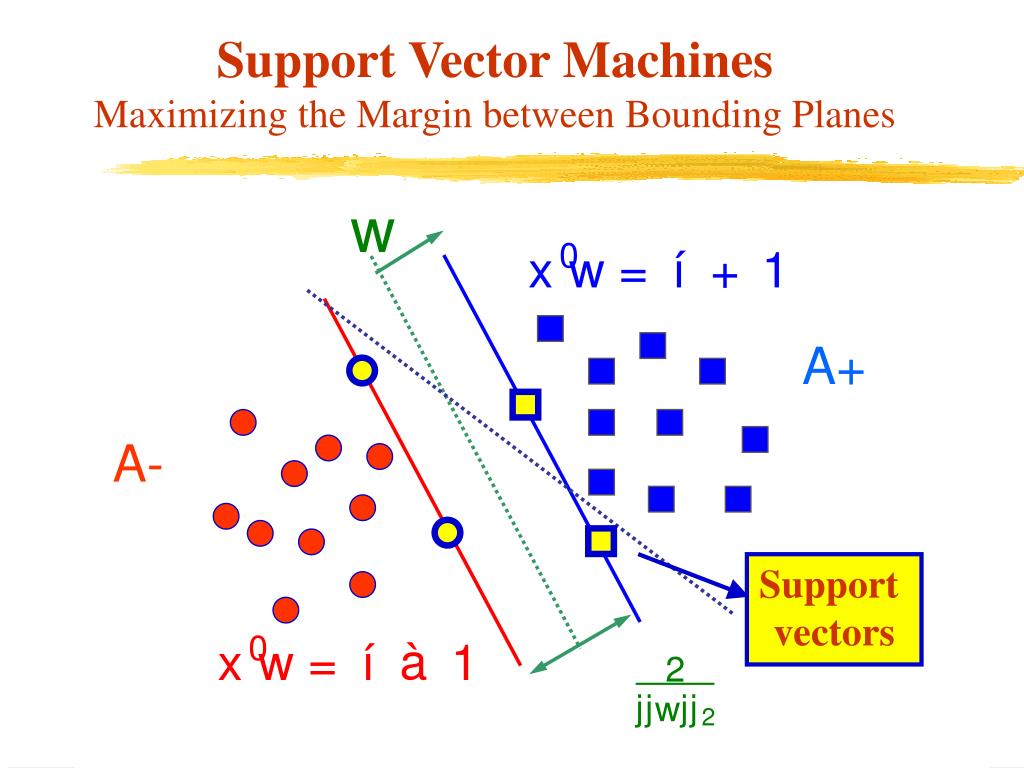 Support Vector Machines
Maximizing the Margin between Bounding Planes

w

$x^0w = í + 1$

A+

A-

Support vectors

$x^0w = í à 1$

$\frac{2}{jjwjj_2}$